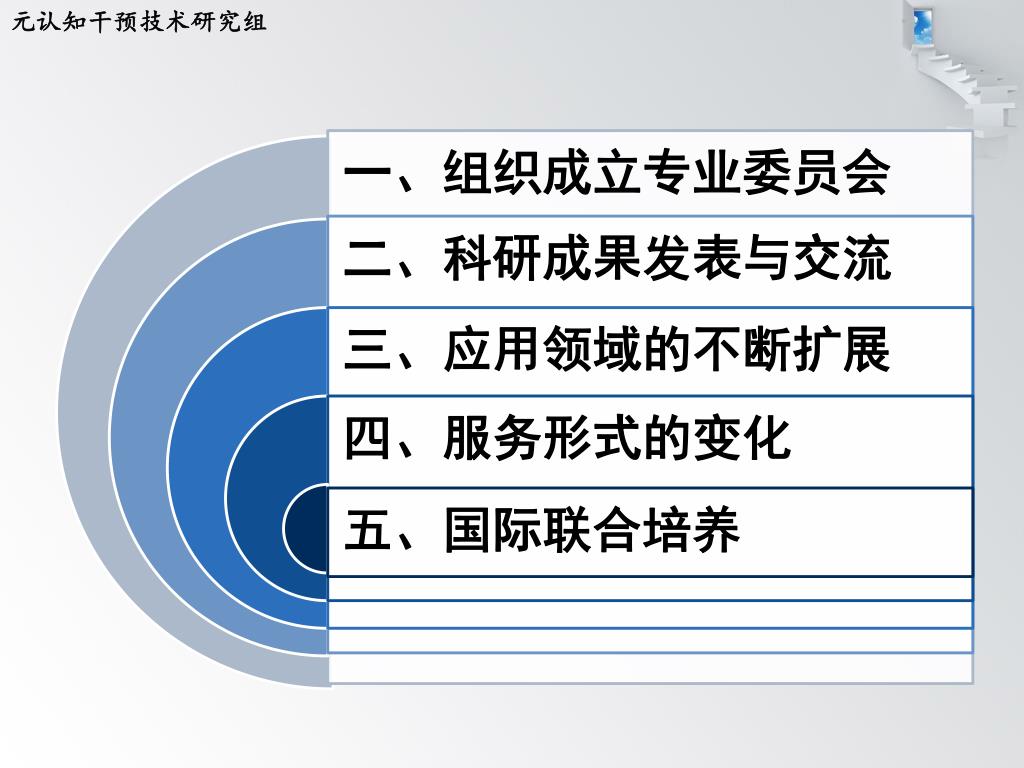 元认知干预技术研究组

一、组织成立专业委员会

二、科研成果发表与交流

三、应用领域的不断扩展

四、服务形式的变化

五、国际联合培养